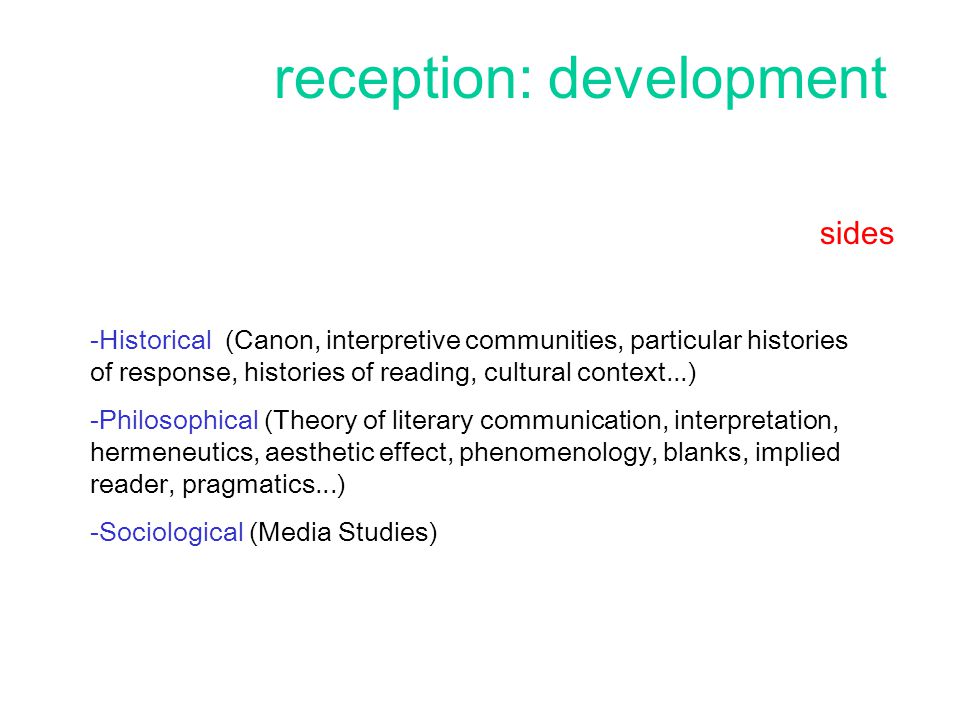 reception: development

sides

-Historical (Canon, interpretive communities, particular histories of response, histories of reading, cultural context...)

-Philosophical (Theory of literary communication, interpretation, hermeneutics, aesthetic effect, phenomenology, blanks, implied reader, pragmatics...)

-Sociological (Media Studies)